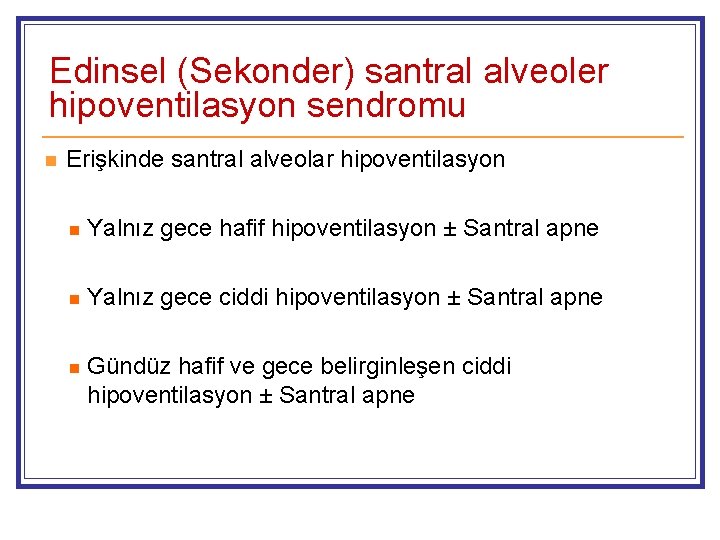 Edinsel (Sekonder) santral alveoler hipoventilasyon sendromu

Erişkinde santral alveolar hipoventilasyon

Yalnız gece hafif hipoventilasyon ± Santral apne

Yalnız gece ciddi hipoventilasyon ± Santral apne

Gündüz hafif ve gece belirginleşen ciddi hipoventilasyon ± Santral apne